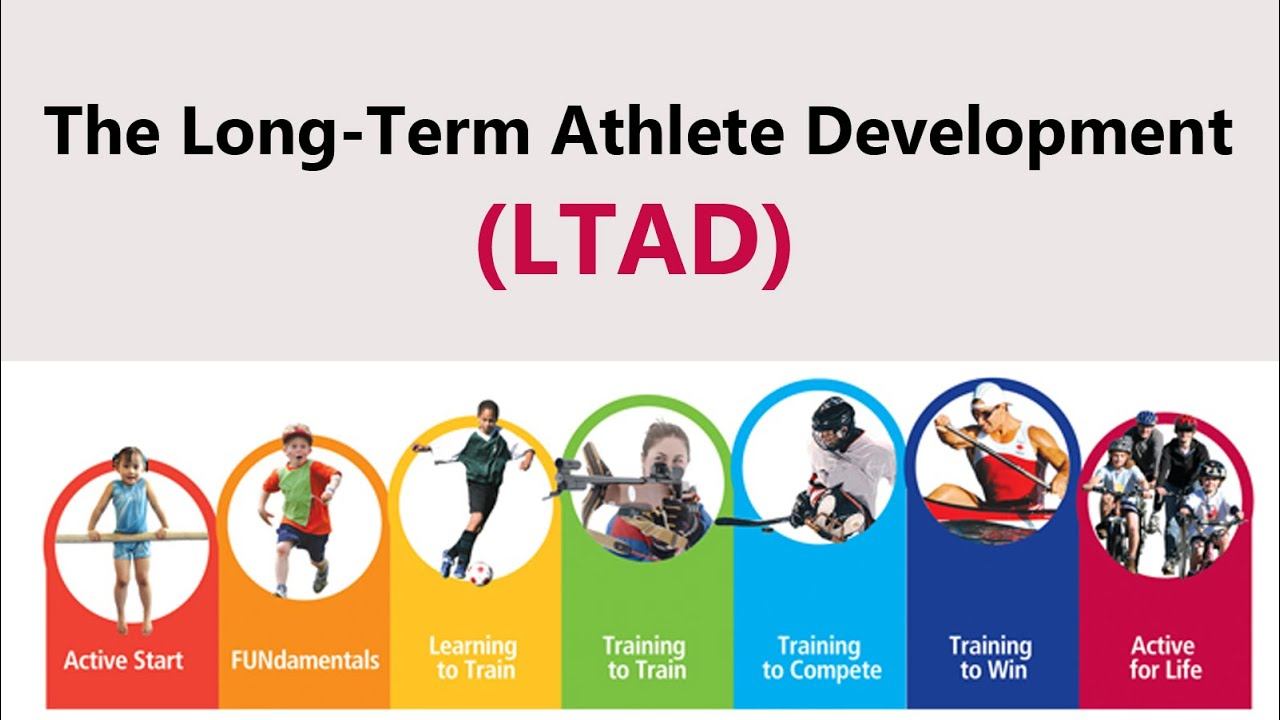 The Long-Term Athlete Development
(LTAD)

Active Start

FUNdamentals

Learning to Train

Training to Train

Training to Compete

Training to Win

Active for Life